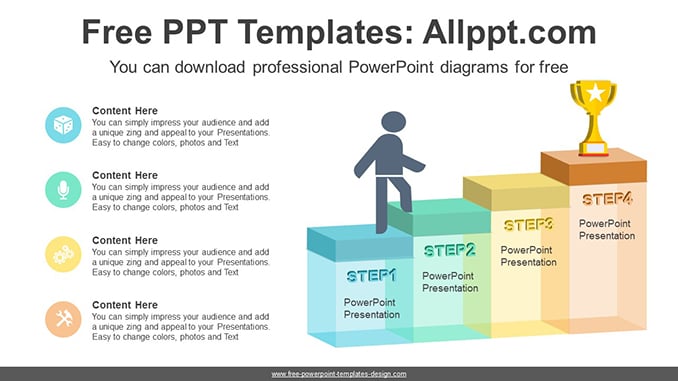 Free PPT Templates: Allppt.com

You can download professional PowerPoint diagrams for free

Content Here
You can simply impress your audience and add a unique zing and appeal to your Presentations. Easy to change colors, photos and Text

Content Here
You can simply impress your audience and add a unique zing and appeal to your Presentations. Easy to change colors, photos and Text

Content Here
You can simply impress your audience and add a unique zing and appeal to your Presentations. Easy to change colors, photos and Text

Content Here
You can simply impress your audience and add a unique zing and appeal to your Presentations. Easy to change colors, photos and Text

STEP1
PowerPoint Presentation

STEP2
PowerPoint Presentation

STEP3
PowerPoint Presentation

STEP4
PowerPoint Presentation

www.free-powerpoint-templates-design.com